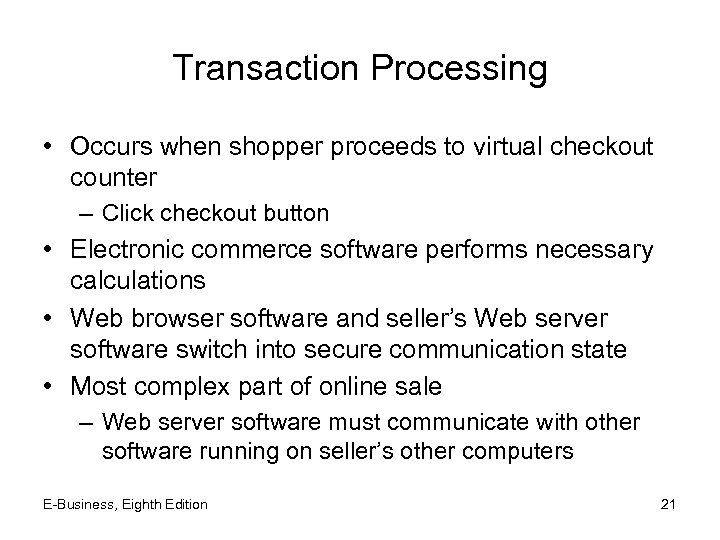 Transaction Processing

• Occurs when shopper proceeds to virtual checkout counter
– Click checkout button
• Electronic commerce software performs necessary calculations
• Web browser software and seller's Web server software switch into secure communication state
• Most complex part of online sale
– Web server software must communicate with other software running on seller's other computers

E-Business, Eighth Edition

21